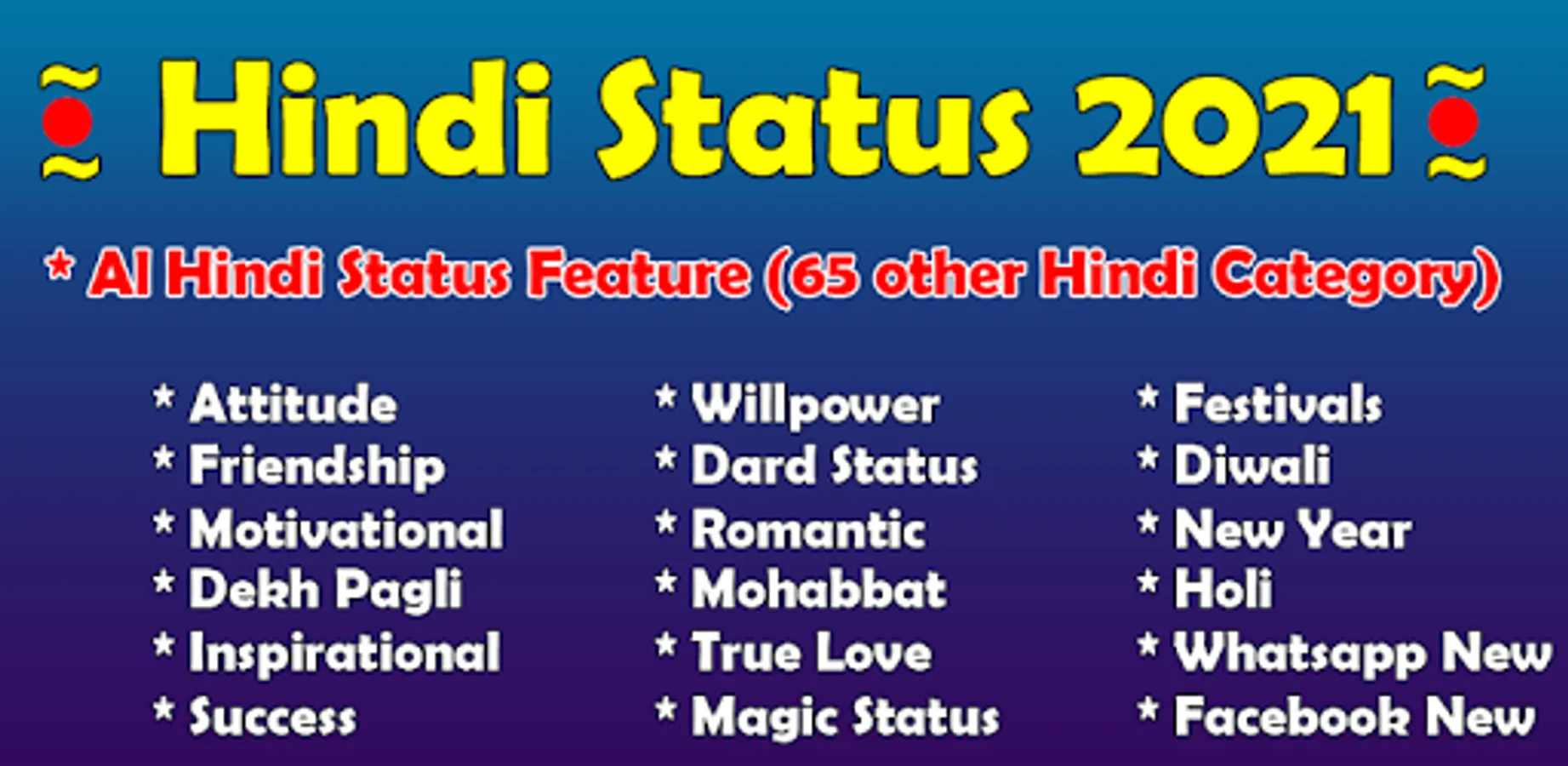 Hindi Status 2021

* Al Hindi Status Feature (65 other Hindi Category)

* Attitude
* Friendship
* Motivational
* Dekh Pagli
* Inspirational
* Success

* Willpower
* Dard Status
* Romantic
* Mohabbat
* True Love
* Magic Status

* Festivals
* Diwali
* New Year
* Holi
* Whatsapp New
* Facebook New